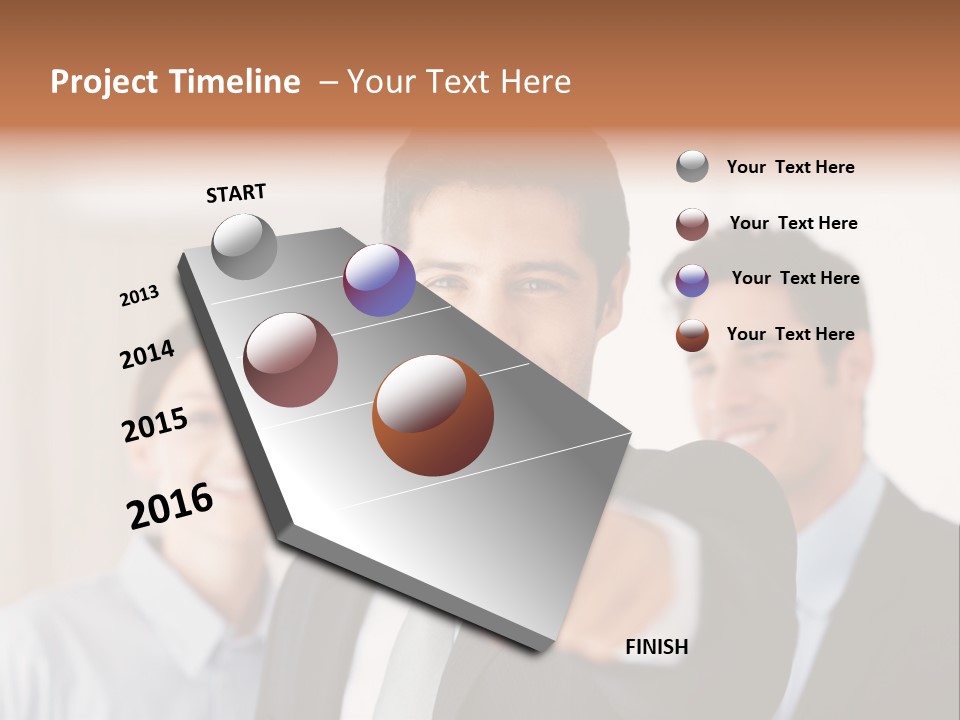 Project Timeline – Your Text Here

START

2013

2014

2015

2016

FINISH

Your Text Here

Your Text Here

Your Text Here

Your Text Here